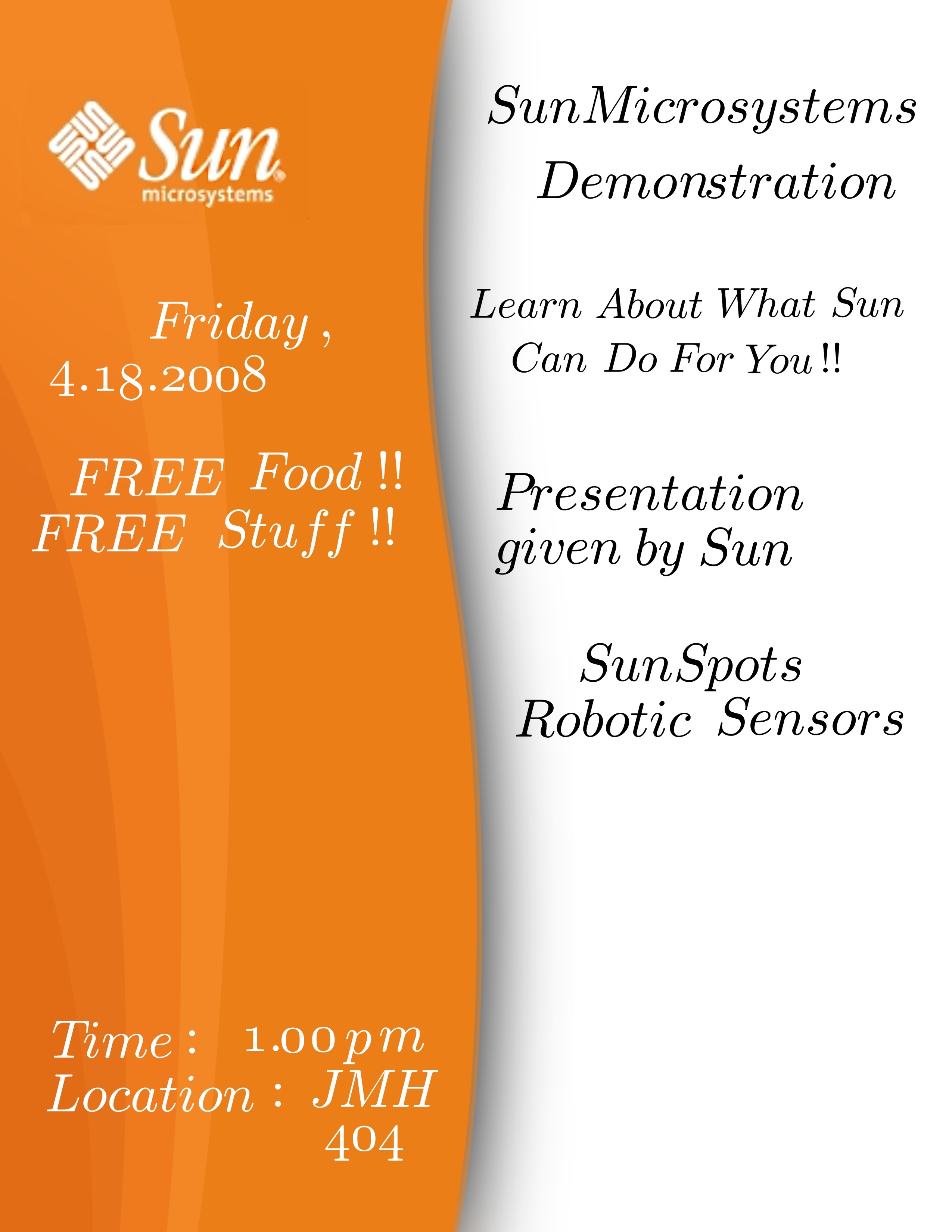 Sun microsystems

Friday, 4.18.2008

FREE Food!!
FREE Stuff!!

Time: 1.00pm
Location: JMH 404

SunMicrosystems Demonstration

Learn About What Sun Can Do For You!!

Presentation given by Sun

SunSpots Robotic Sensors